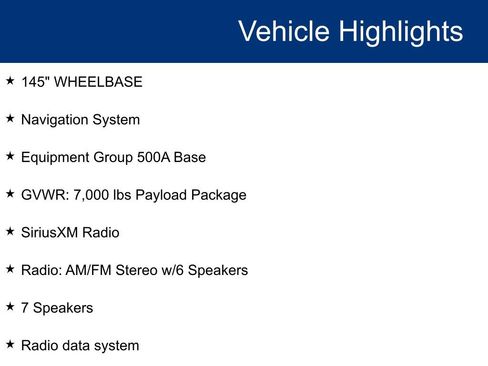 Vehicle Highlights

★ 145" WHEELBASE

★ Navigation System

★ Equipment Group 500A Base

★ GVWR: 7,000 lbs Payload Package

★ SiriusXM Radio

★ Radio: AM/FM Stereo w/6 Speakers

★ 7 Speakers

★ Radio data system